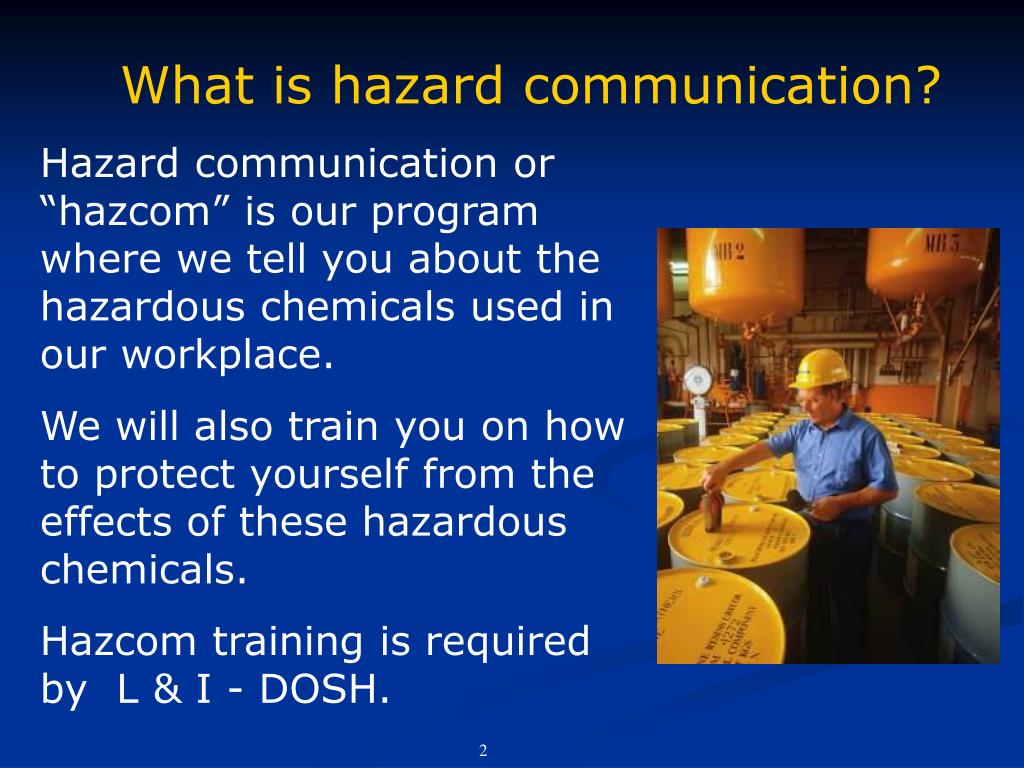 What is hazard communication?

Hazard communication or “hazcom” is our program where we tell you about the hazardous chemicals used in our workplace.

We will also train you on how to protect yourself from the effects of these hazardous chemicals.

Hazcom training is required by L & I - DOSH.

MB 2

MB 3

2